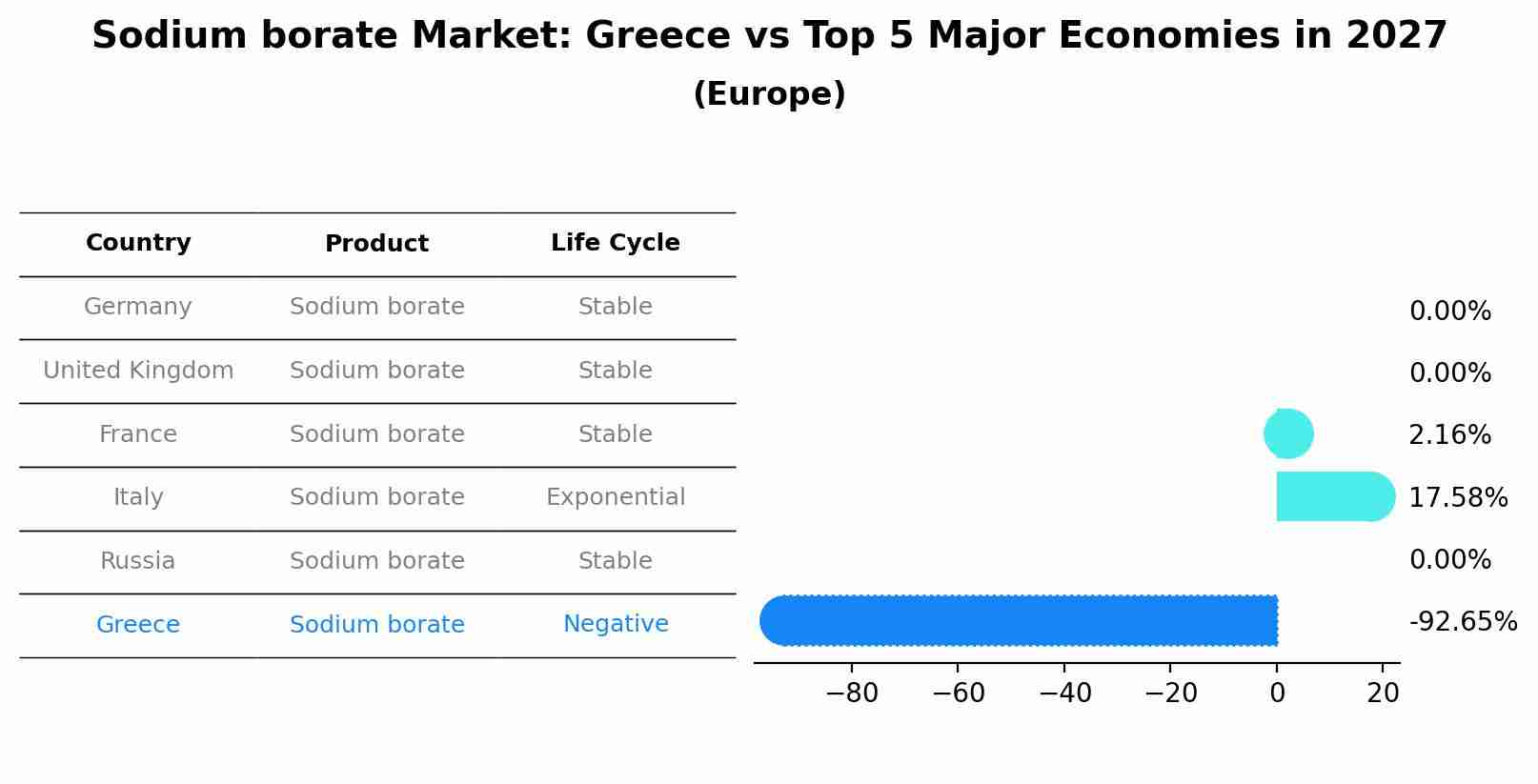 Sodium borate Market: Greece vs Top 5 Major Economies in 2027
(Europe)

| Country | Product | Life Cycle |
|---|---|---|
| Germany | Sodium borate | Stable |
| United Kingdom | Sodium borate | Stable |
| France | Sodium borate | Stable |
| Italy | Sodium borate | Exponential |
| Russia | Sodium borate | Stable |
| Greece | Sodium borate | Negative |

0.00%
0.00%
2.16%
17.58%
0.00%
-92.65%

−80 −60 −40 −20 0 20